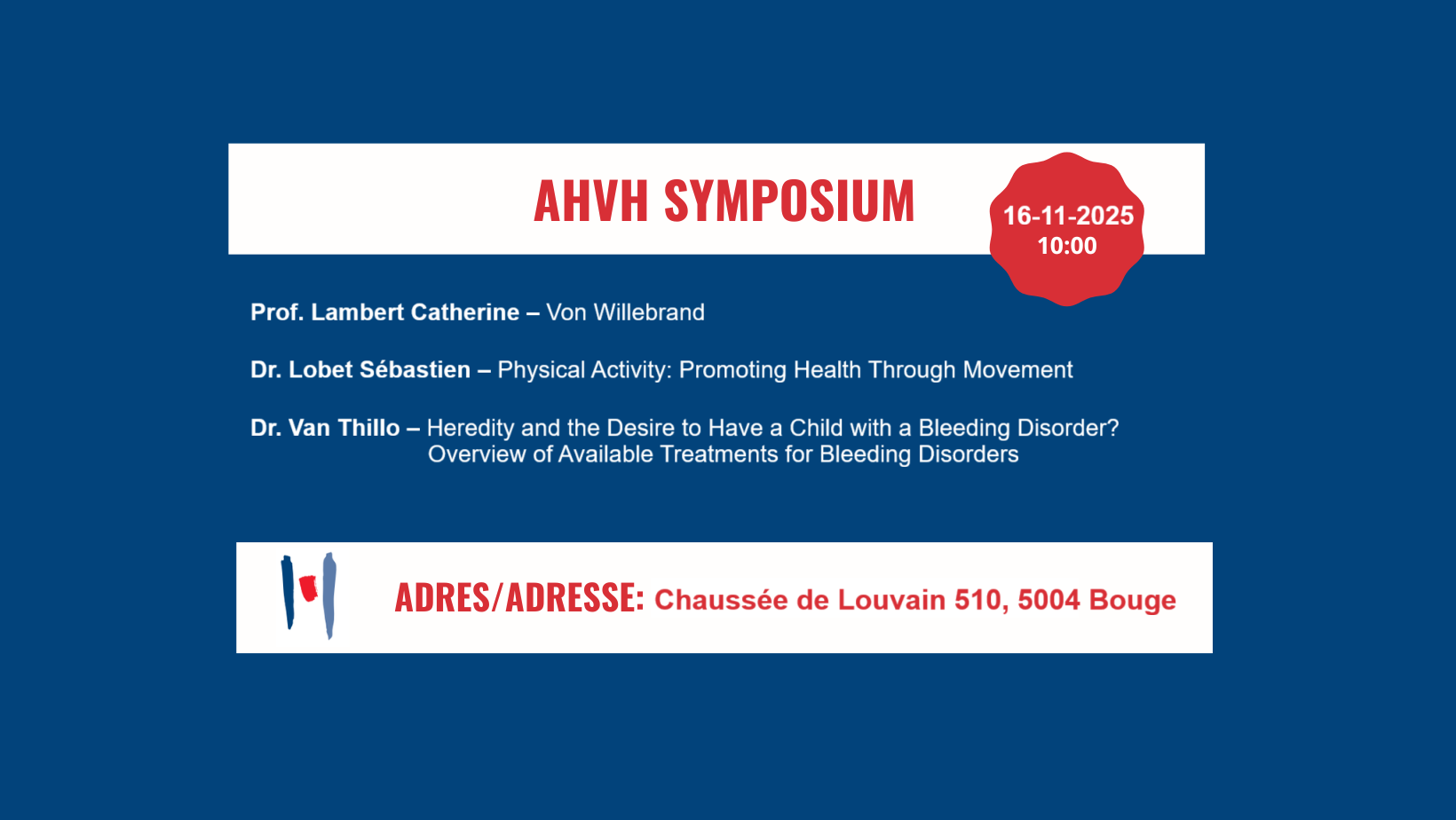 AHVH SYMPOSIUM

16-11-2025
10:00

Prof. Lambert Catherine – Von Willebrand

Dr. Lobet Sébastien – Physical Activity: Promoting Health Through Movement

Dr. Van Thillo – Heredity and the Desire to Have a Child with a Bleeding Disorder? Overview of Available Treatments for Bleeding Disorders

ADRES/ADRESSE: Chaussée de Louvain 510, 5004 Bouge